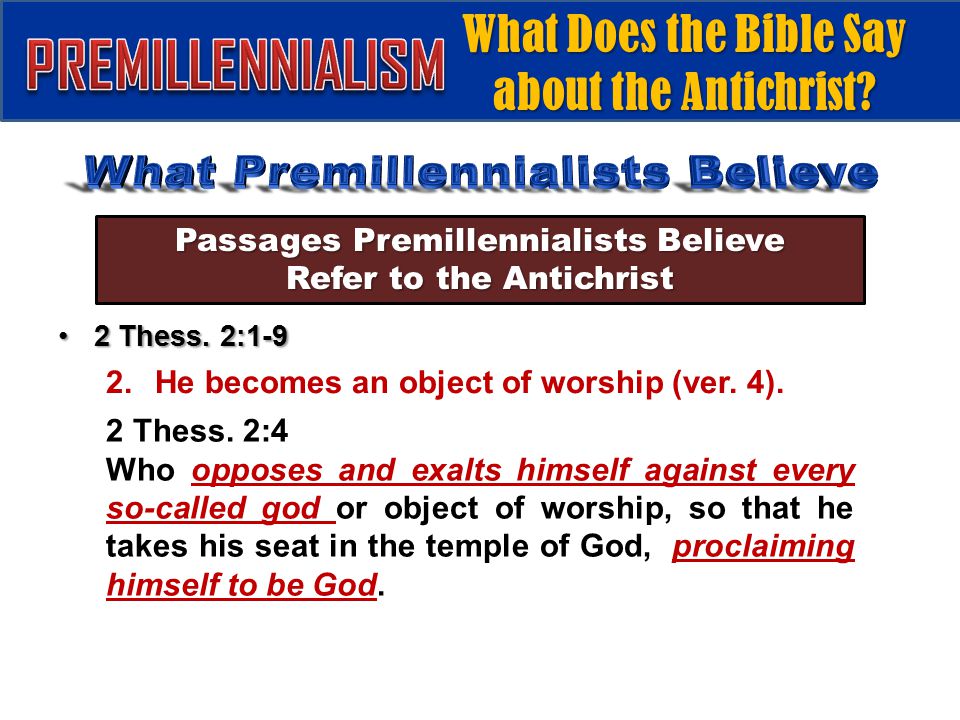 PREMILLENNIALISM

What Does the Bible Say about the Antichrist?

What Premillennialists Believe

Passages Premillennialists Believe Refer to the Antichrist

• 2 Thess. 2:1-9

2. He becomes an object of worship (ver. 4).

2 Thess. 2:4
Who opposes and exalts himself against every so-called god or object of worship, so that he takes his seat in the temple of God, proclaiming himself to be God.